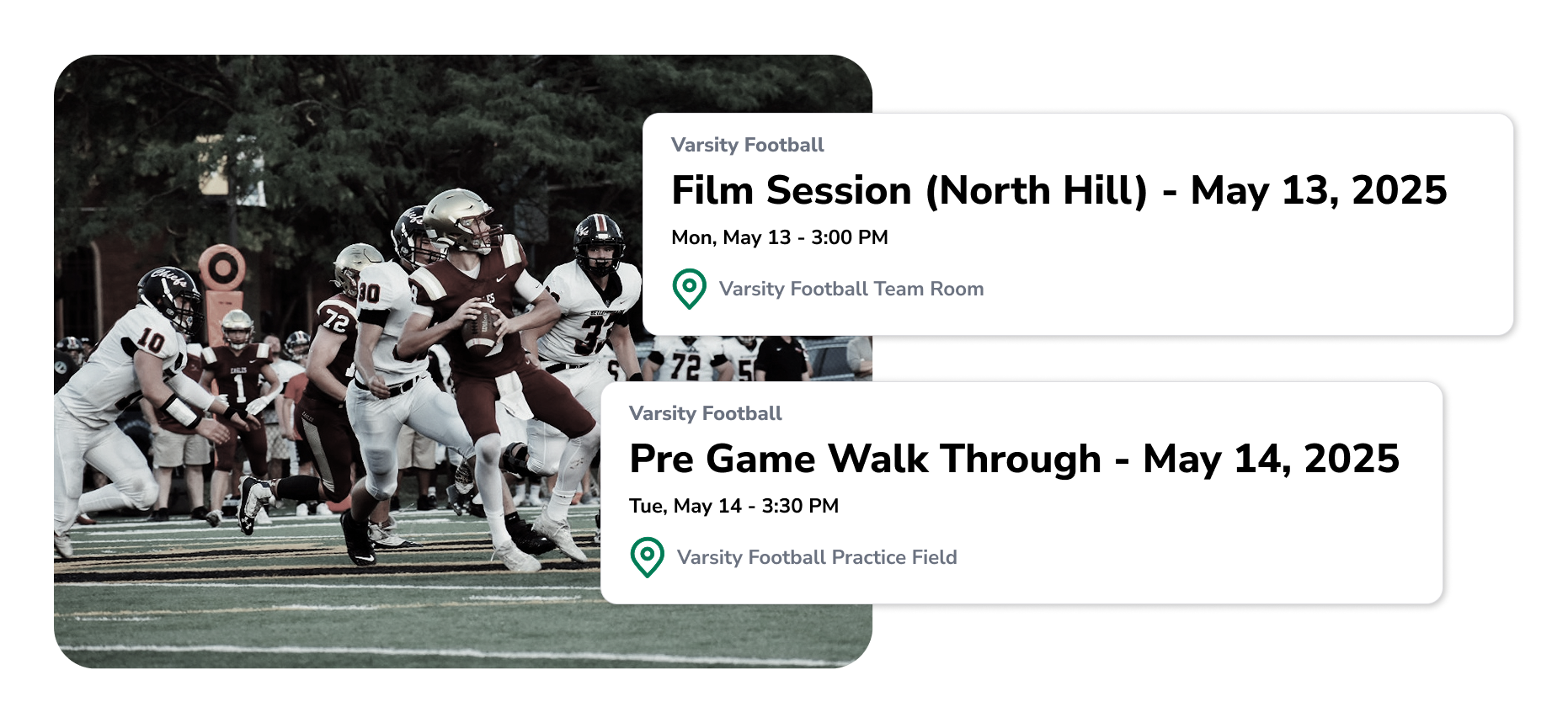 Varsity Football
Film Session (North Hill) - May 13, 2025
Mon, May 13 - 3:00 PM
Varsity Football Team Room

Varsity Football
Pre Game Walk Through - May 14, 2025
Tue, May 14 - 3:30 PM
Varsity Football Practice Field